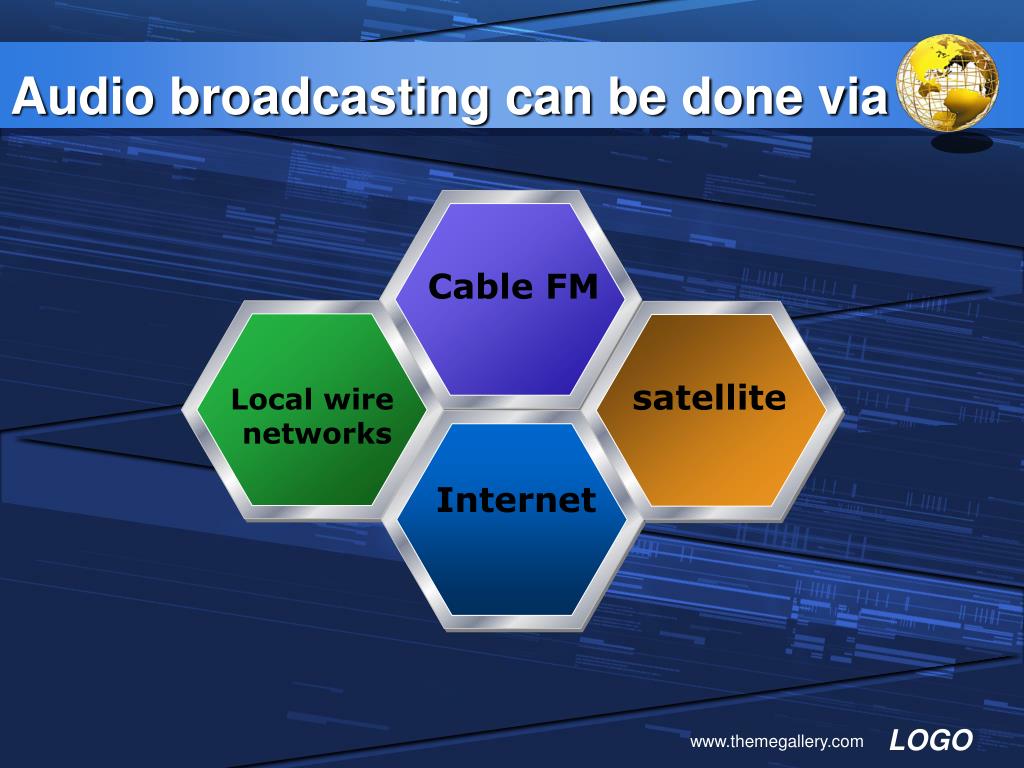 Audio broadcasting can be done via

Cable FM

Local wire networks

satellite

Internet

www.themegallery.com

LOGO